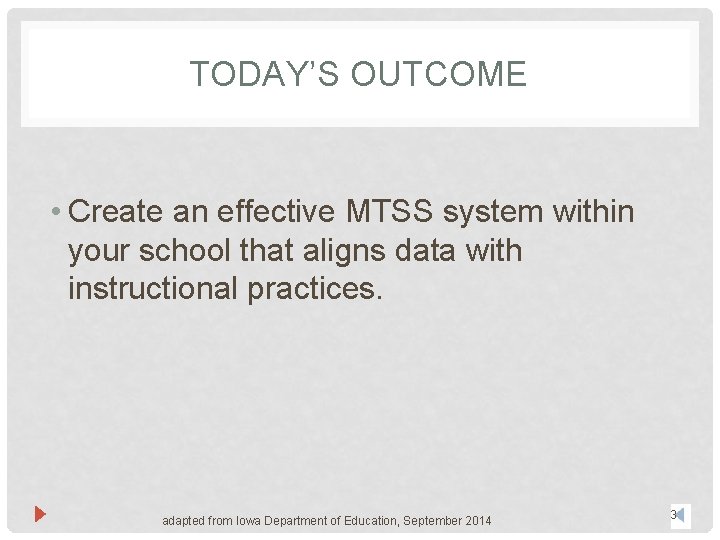 TODAY'S OUTCOME

• Create an effective MTSS system within your school that aligns data with instructional practices.

adapted from Iowa Department of Education, September 2014

3